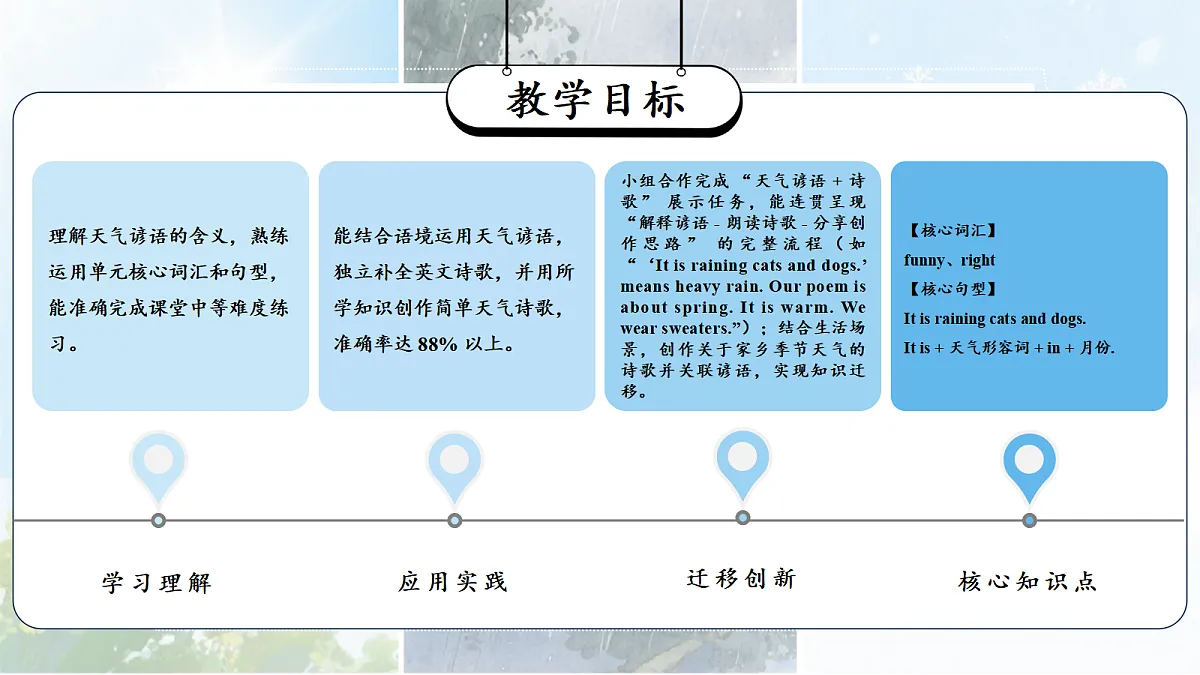 教学目标

理解天气谚语的含义，熟练运用单元核心词汇和句型，能准确完成课堂中等难度练习。

能结合语境运用天气谚语，独立补全英文诗歌，并用所学知识创作简单天气诗歌，准确率达 88% 以上。

小组合作完成“天气谚语 + 诗歌”展示任务，能连贯呈现“解释谚语 - 朗读诗歌 - 分享创作思路”的完整流程（如“‘It is raining cats and dogs.’ means heavy rain. Our poem is about spring. It is warm. We wear sweaters.”）；结合生活场景，创作关于家乡季节天气的诗歌并关联谚语，实现知识迁移。

【核心词汇】
funny、right
【核心句型】
It is raining cats and dogs.
It is + 天气形容词 + in + 月份.

学习理解

应用实践

迁移创新

核心知识点